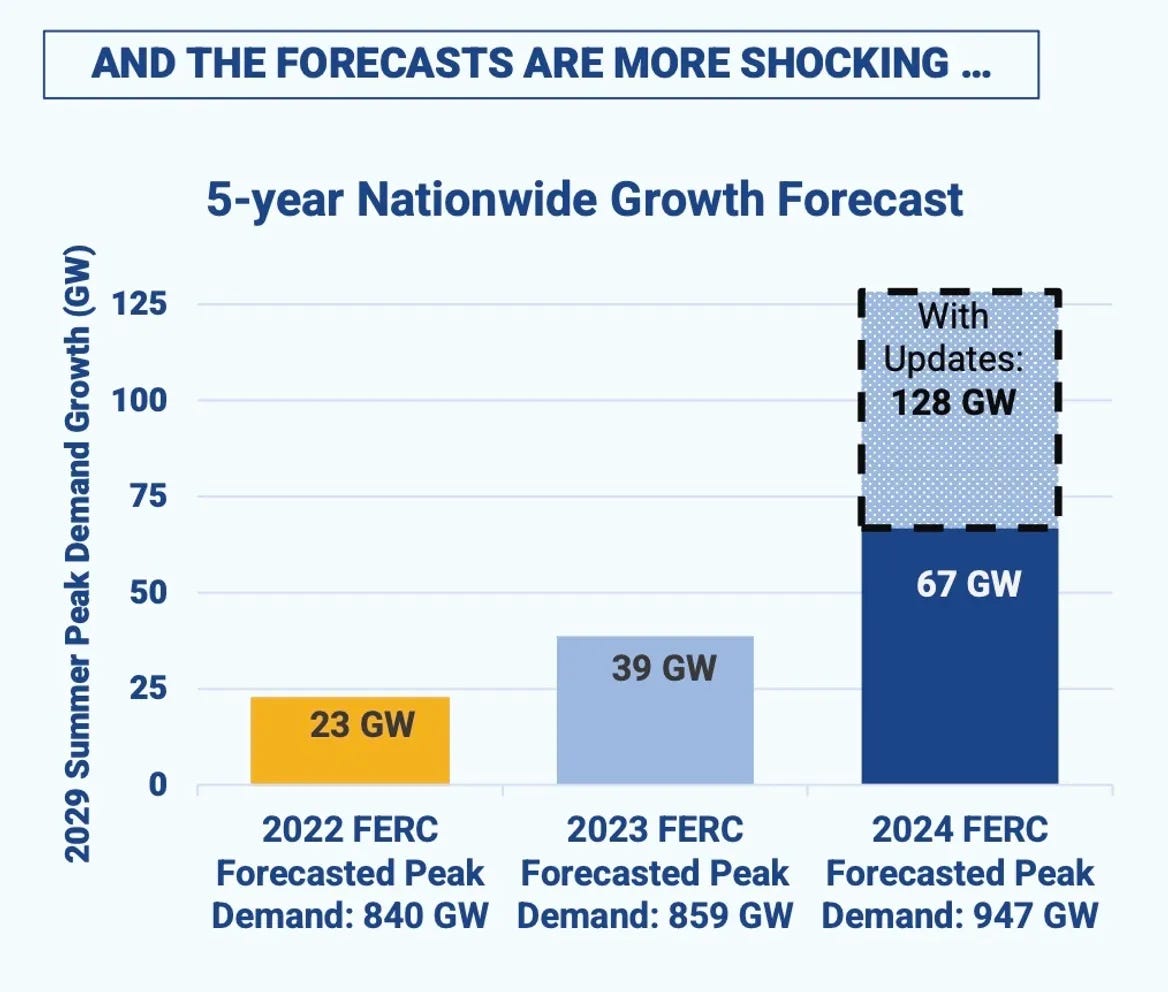 AND THE FORECASTS ARE MORE SHOCKING ...

5-year Nationwide Growth Forecast

2029 Summer Peak Demand Growth (GW)

125
100
75
50
25
0

With Updates: 128 GW

67 GW

39 GW

23 GW

2022 FERC Forecasted Peak Demand: 840 GW

2023 FERC Forecasted Peak Demand: 859 GW

2024 FERC Forecasted Peak Demand: 947 GW